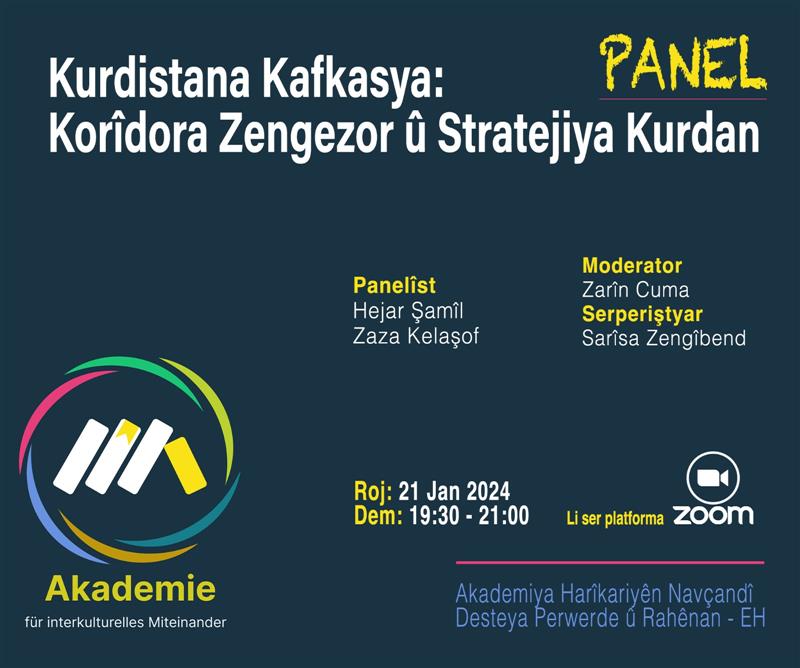 PANEL

Kurdistana Kafkasya:
Korîdora Zengezor û Stratejiya Kurdan

Panelîst
Hejar Şamîl
Zaza Kelaşof

Moderator
Zarîn Cuma
Serperiştyar
Sarîsa Zengîbend

Roj: 21 Jan 2024
Dem: 19:30 - 21:00

Li ser platforma zoom

Akademie
für interkulturelles Miteinander

Akademiya Harîkariyên Navçandî
Desteya Perwerde û Rahênan - EH